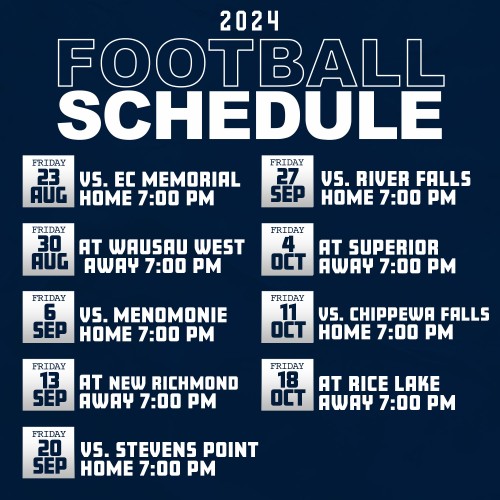 2024
FOOTBALL
SCHEDULE

FRIDAY
23
AUG
VS. EC MEMORIAL
HOME 7:00 PM

FRIDAY
30
AUG
AT WAUSAU WEST
AWAY 7:00 PM

FRIDAY
6
SEP
VS. MENOMONIE
HOME 7:00 PM

FRIDAY
13
SEP
AT NEW RICHMOND
AWAY 7:00 PM

FRIDAY
20
SEP
VS. STEVENS POINT
HOME 7:00 PM

FRIDAY
27
SEP
VS. RIVER FALLS
HOME 7:00 PM

FRIDAY
4
OCT
AT SUPERIOR
AWAY 7:00 PM

FRIDAY
11
OCT
VS. CHIPPEWA FALLS
HOME 7:00 PM

FRIDAY
18
OCT
AT RICE LAKE
AWAY 7:00 PM